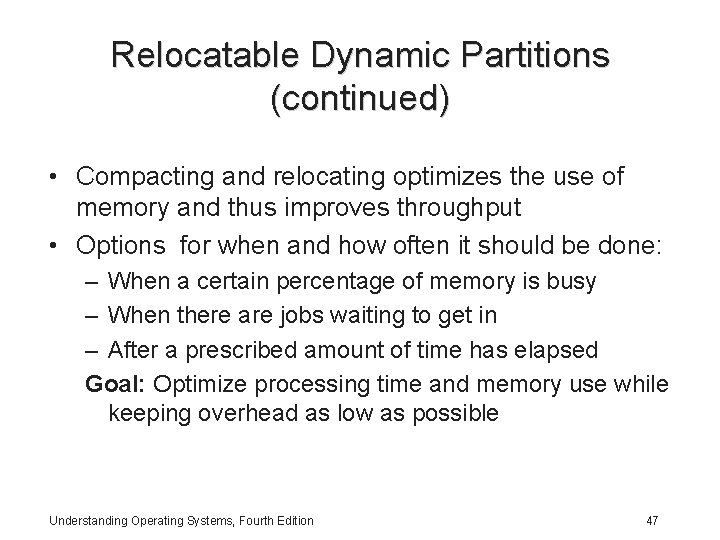 Relocatable Dynamic Partitions (continued)

• Compacting and relocating optimizes the use of memory and thus improves throughput
• Options for when and how often it should be done:
– When a certain percentage of memory is busy
– When there are jobs waiting to get in
– After a prescribed amount of time has elapsed
Goal: Optimize processing time and memory use while keeping overhead as low as possible

Understanding Operating Systems, Fourth Edition

47